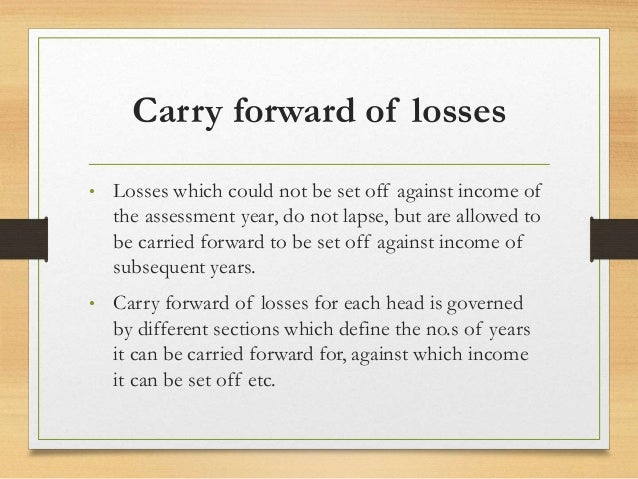 Carry forward of losses

• Losses which could not be set off against income of the assessment year, do not lapse, but are allowed to be carried forward to be set off against income of subsequent years.

• Carry forward of losses for each head is governed by different sections which define the no.s of years it can be carried forward for, against which income it can be set off etc.